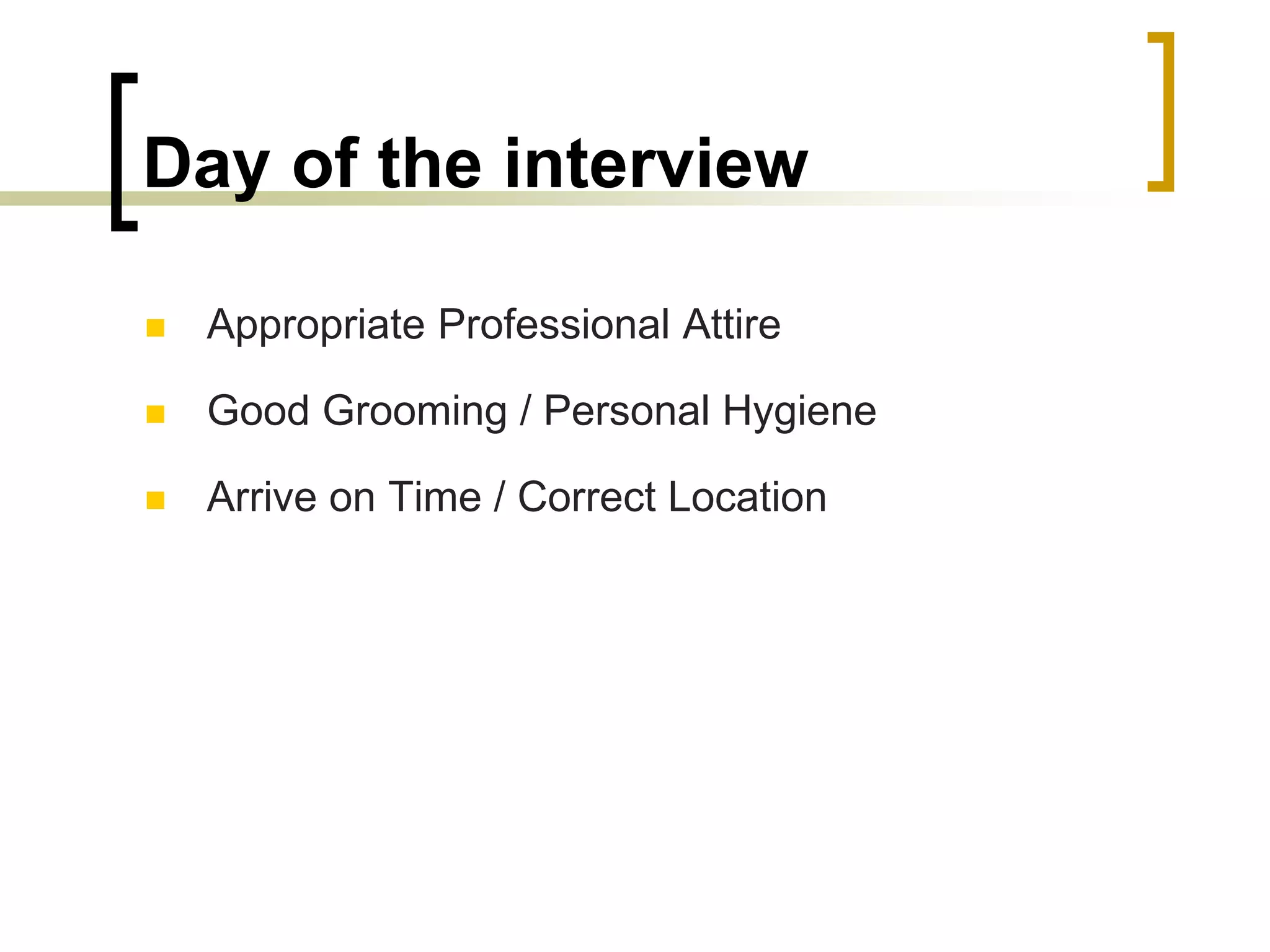 Day of the interview

- Appropriate Professional Attire
- Good Grooming / Personal Hygiene
- Arrive on Time / Correct Location